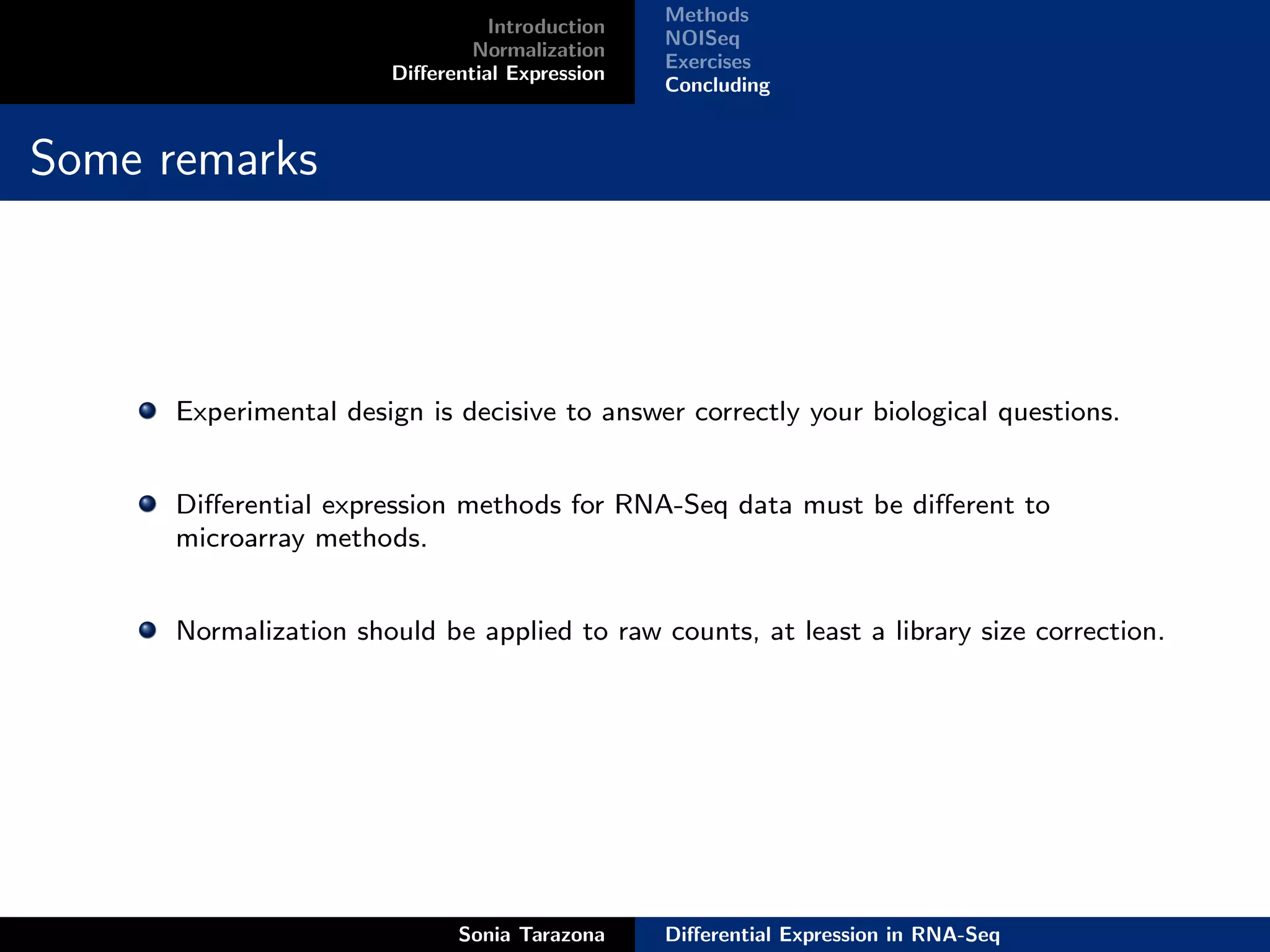 Introduction
Normalization
Differential Expression

Methods
NOISeq
Exercises
Concluding

Some remarks

Experimental design is decisive to answer correctly your biological questions.

Differential expression methods for RNA-Seq data must be different to microarray methods.

Normalization should be applied to raw counts, at least a library size correction.

Sonia Tarazona

Differential Expression in RNA-Seq